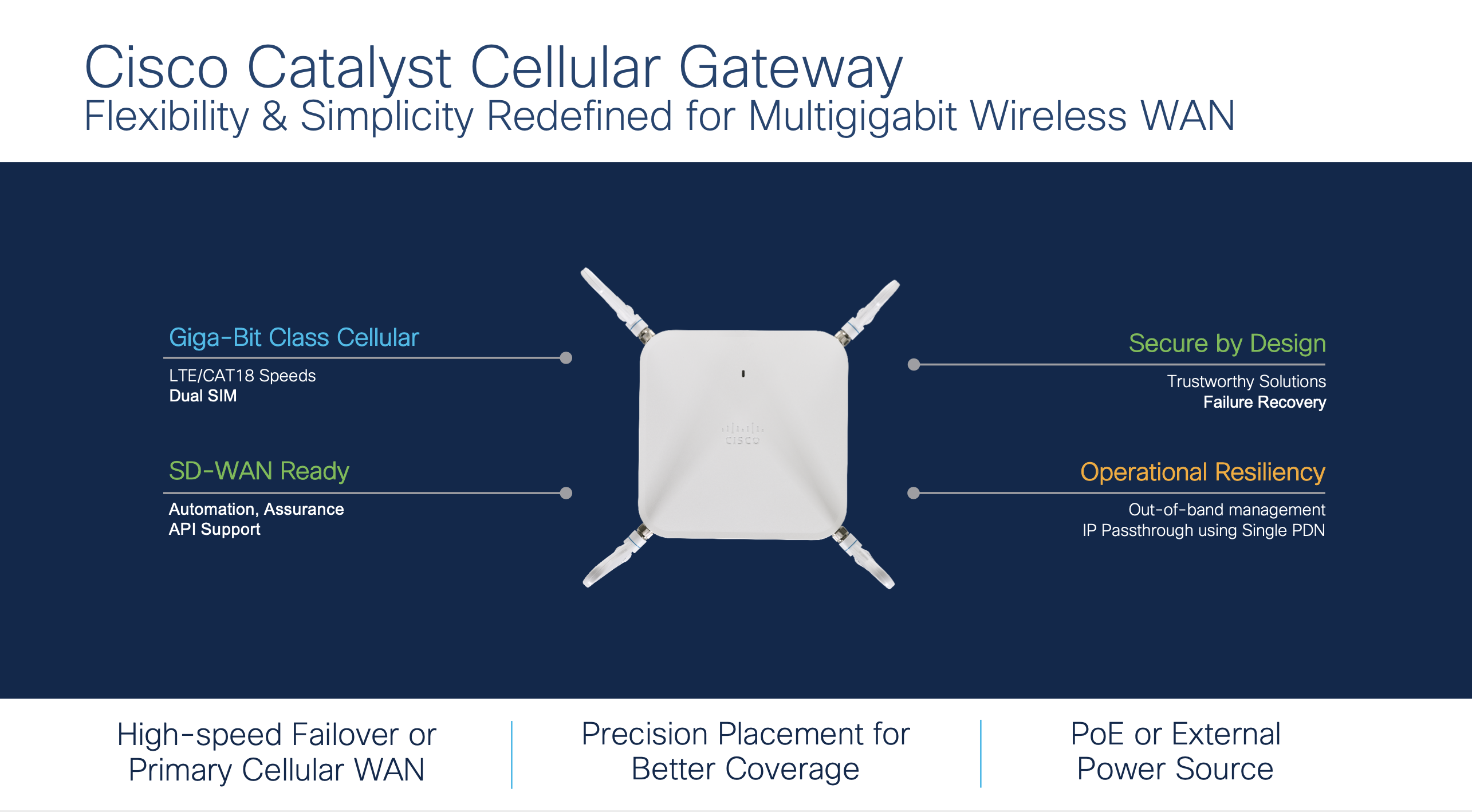 Cisco Catalyst Cellular Gateway
Flexibility & Simplicity Redefined for Multigigabit Wireless WAN

Giga-Bit Class Cellular
LTE/CAT18 Speeds
Dual SIM

SD-WAN Ready
Automation, Assurance
API Support

CISCO

Secure by Design
Trustworthy Solutions
Failure Recovery

Operational Resiliency
Out-of-band management
IP Passthrough using Single PDN

High-speed Failover or Primary Cellular WAN

Precision Placement for Better Coverage

PoE or External Power Source